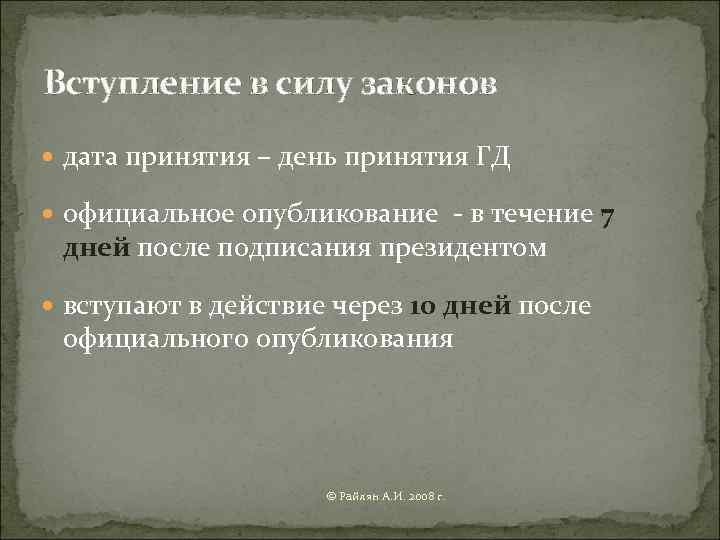 Вступление в силу законов

дата принятия – день принятия ГД

официальное опубликование - в течение 7 дней после подписания президентом

вступают в действие через 10 дней после официального опубликования

© Райлян А.И. 2008 г.